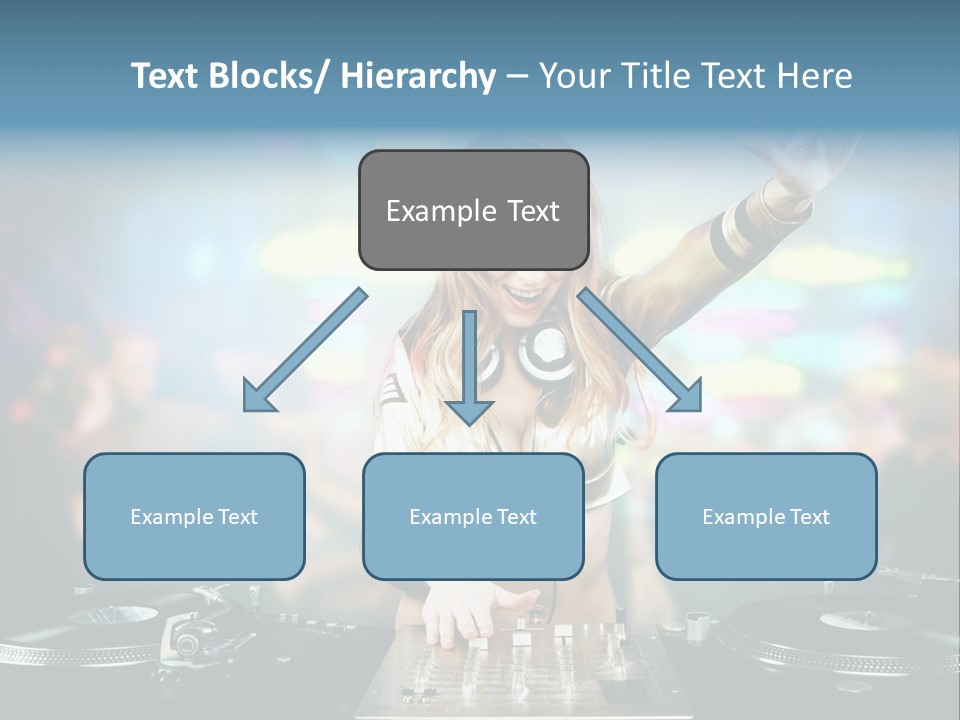 Text Blocks/ Hierarchy – Your Title Text Here

Example Text

Example Text

Example Text

Example Text